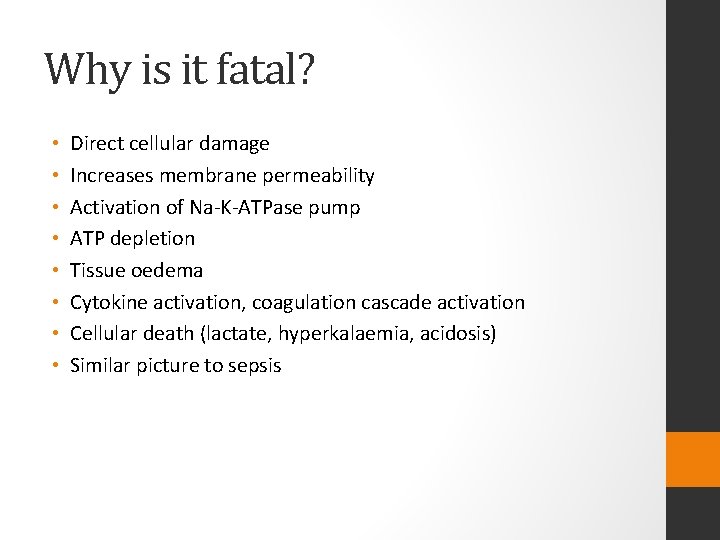 Why is it fatal?

• Direct cellular damage
• Increases membrane permeability
• Activation of Na-K-ATPase pump
• ATP depletion
• Tissue oedema
• Cytokine activation, coagulation cascade activation
• Cellular death (lactate, hyperkalaemia, acidosis)
• Similar picture to sepsis